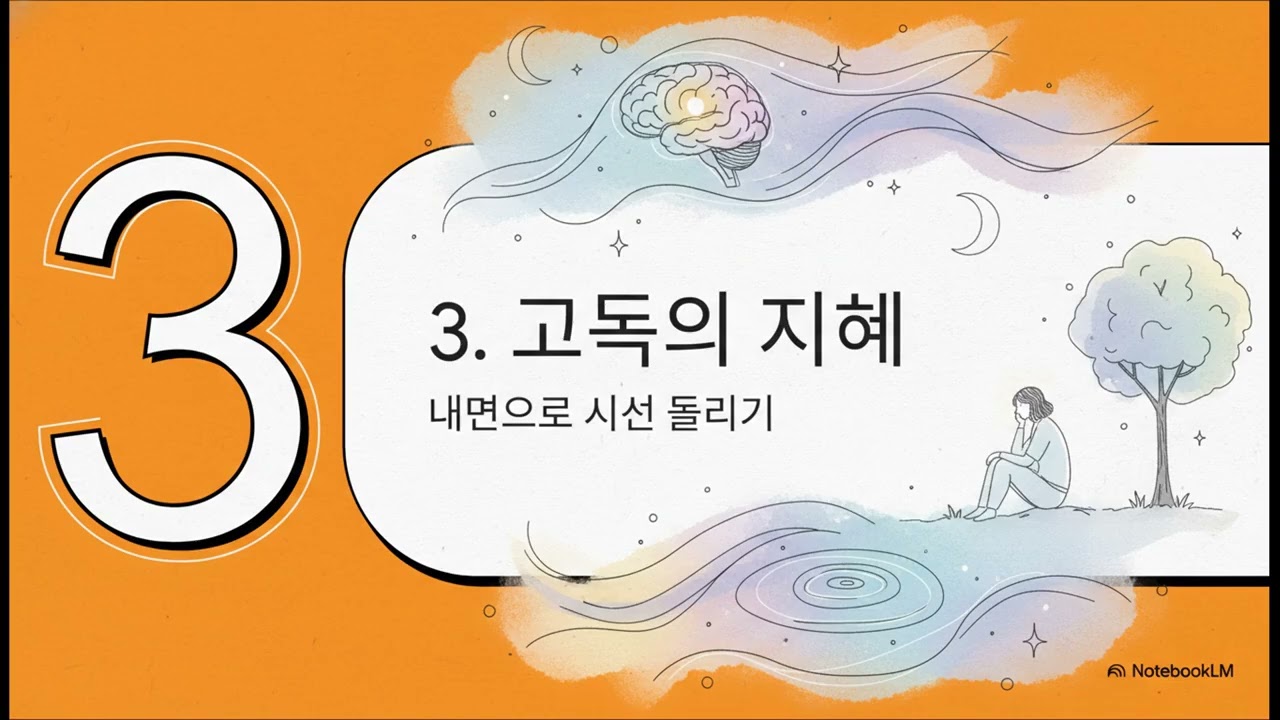 3

3. 고독의 지혜

내면으로 시선 돌리기

NotebookLM